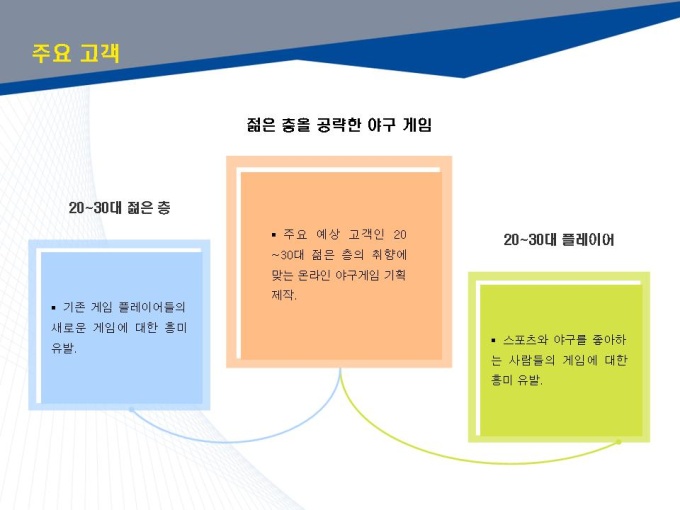 주요 고객

젊은 층을 공략한 야구 게임

20~30대 젊은 층

▪ 기존 게임 플레이어들의 새로운 게임에 대한 흥미 유발.

▪ 주요 예상 고객인 20~30대 젊은 층의 취향에 맞는 온라인 야구게임 기획 제작.

20~30대 플레이어

▪ 스포츠와 야구를 좋아하는 사람들의 게임에 대한 흥미 유발.